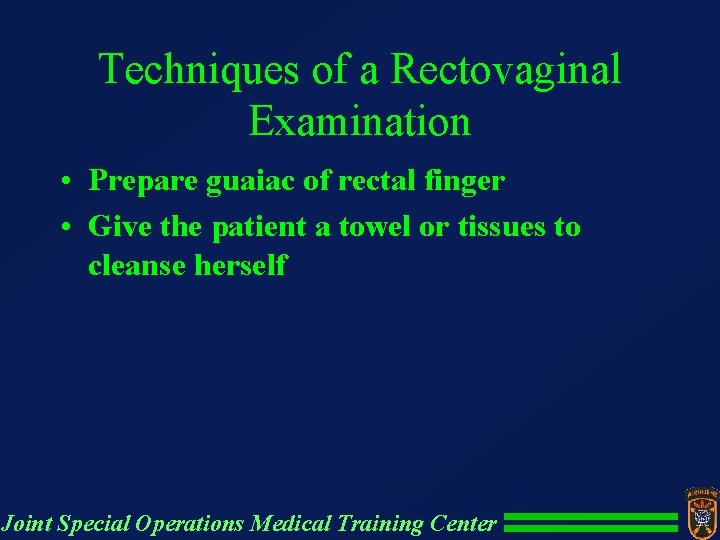 Techniques of a Rectovaginal Examination

• Prepare guaiac of rectal finger
• Give the patient a towel or tissues to cleanse herself

Joint Special Operations Medical Training Center